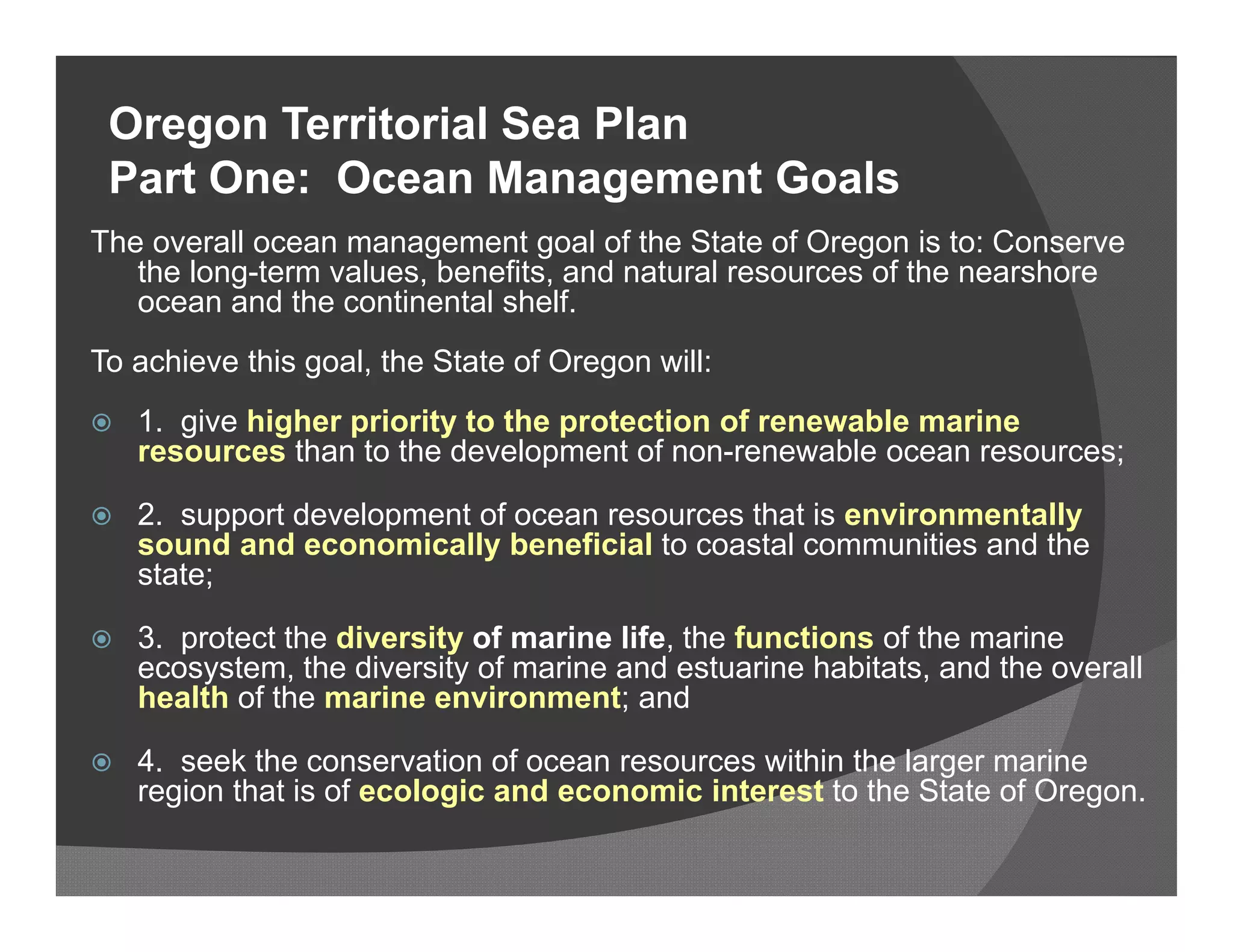 Oregon Territorial Sea Plan
Part One: Ocean Management Goals

The overall ocean management goal of the State of Oregon is to: Conserve the long-term values, benefits, and natural resources of the nearshore ocean and the continental shelf.

To achieve this goal, the State of Oregon will:

1. give higher priority to the protection of renewable marine resources than to the development of non-renewable ocean resources;

2. support development of ocean resources that is environmentally sound and economically beneficial to coastal communities and the state;

3. protect the diversity of marine life, the functions of the marine ecosystem, the diversity of marine and estuarine habitats, and the overall health of the marine environment; and

4. seek the conservation of ocean resources within the larger marine region that is of ecologic and economic interest to the State of Oregon.